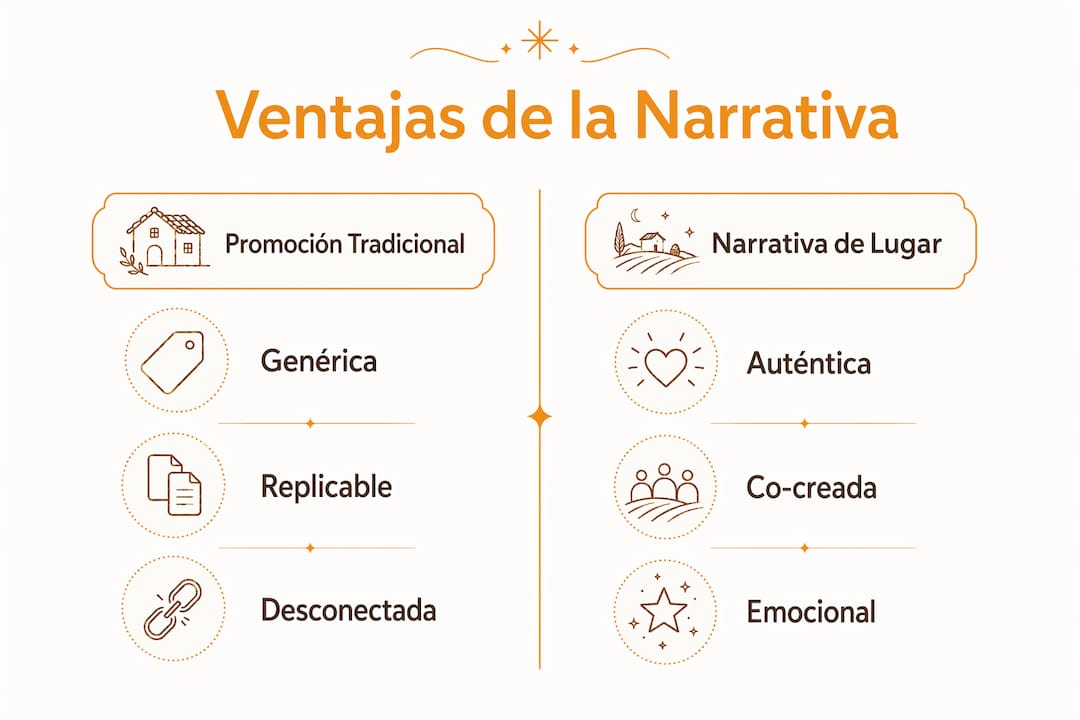 Ventajas de la Narrativa

Promoción Tradicional

Genérica

Replicable

Desconectada

Narrativa de Lugar

Auténtica

Co-creada

Emocional